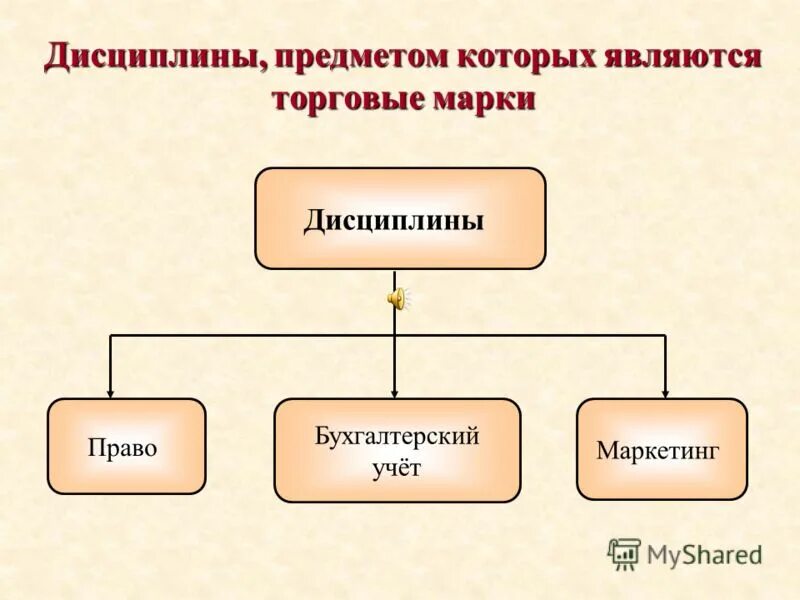 Дисциплины, предметом которых являются торговые марки

Дисциплины

Право

Бухгалтерский учёт

Маркетинг

MyShared